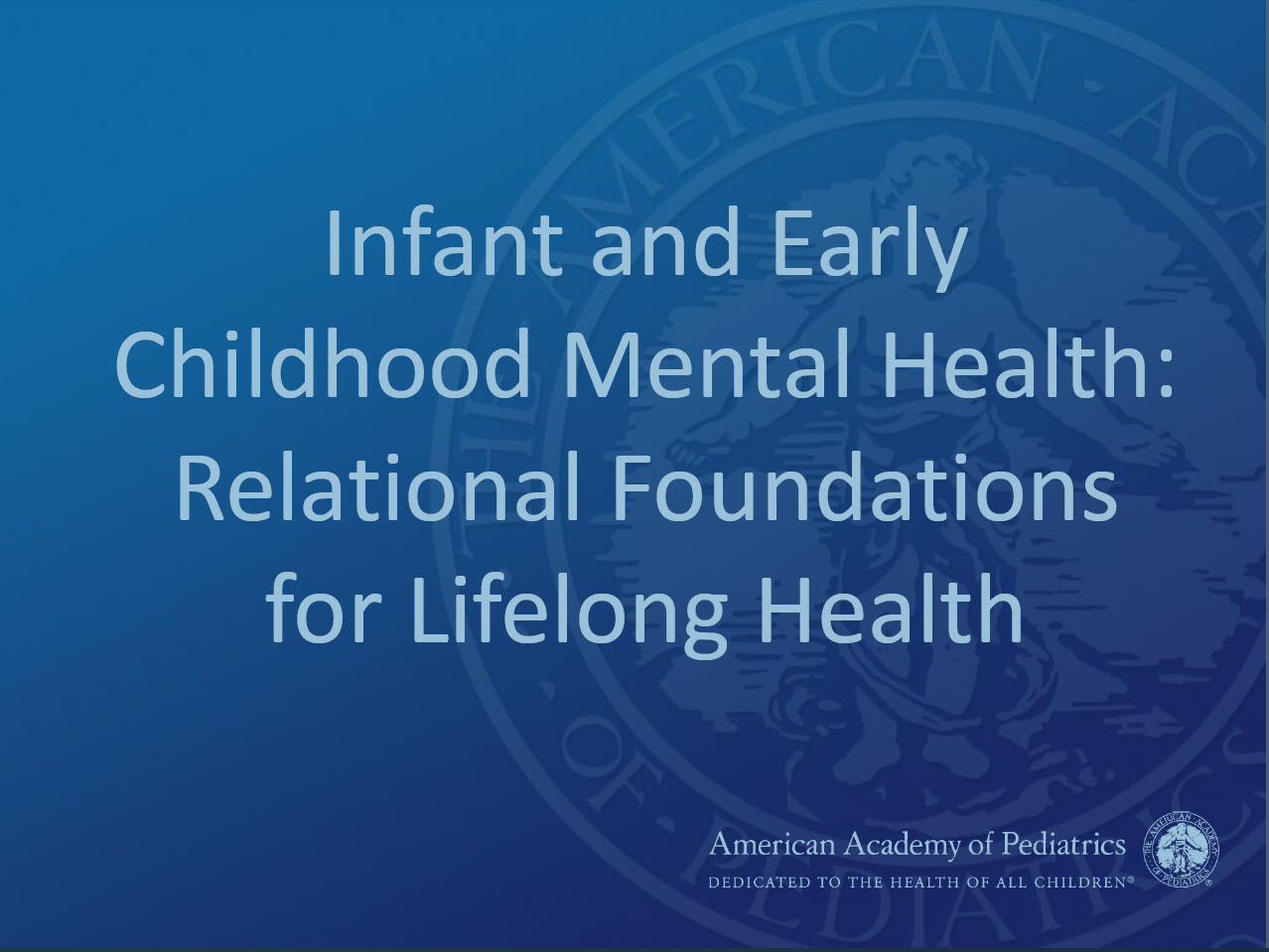 Infant and Early Childhood Mental Health: Relational Foundations for Lifelong Health

American Academy of Pediatrics
DEDICATED TO THE HEALTH OF ALL CHILDREN®